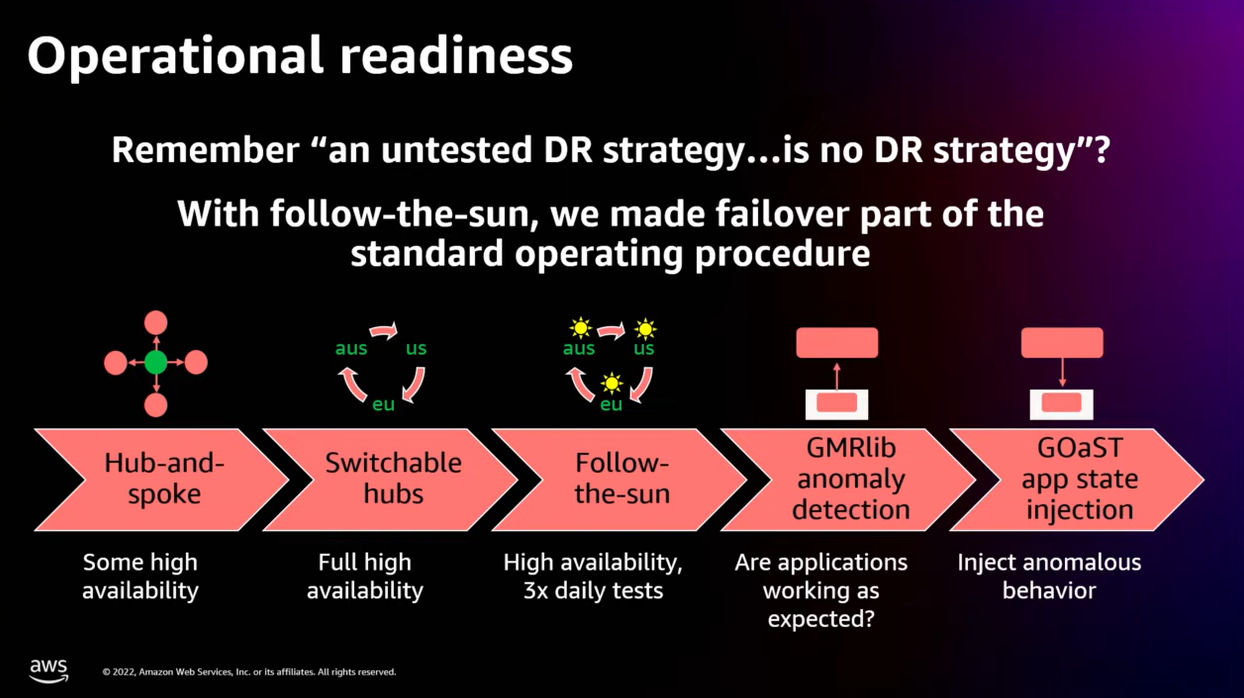 Operational readiness

Remember “an untested DR strategy…is no DR strategy”?

With follow-the-sun, we made failover part of the standard operating procedure

aus us eu

aus us eu

Hub-and-spoke

Switchable hubs

Follow-the-sun

GMRlib anomaly detection

GOaST app state injection

Some high availability

Full high availability

High availability, 3x daily tests

Are applications working as expected?

Inject anomalous behavior

aws

© 2022, Amazon Web Services, Inc. or its affiliates. All rights reserved.